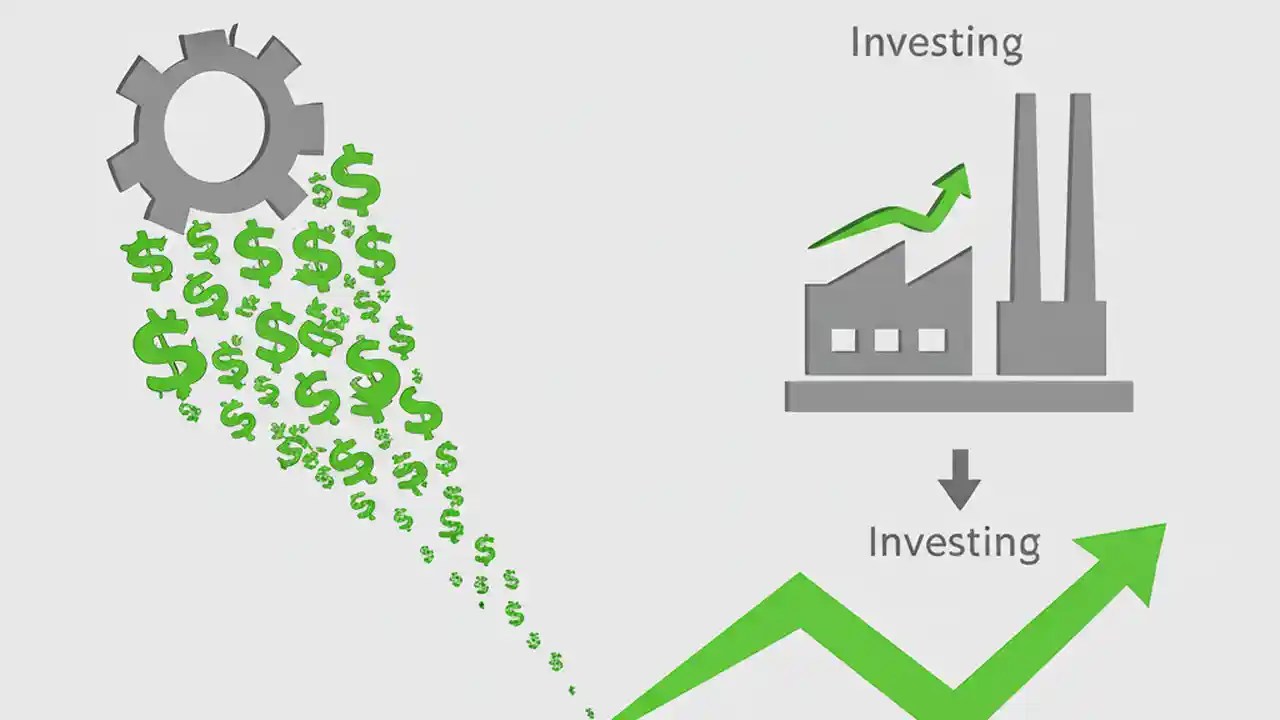 Investing

Investing